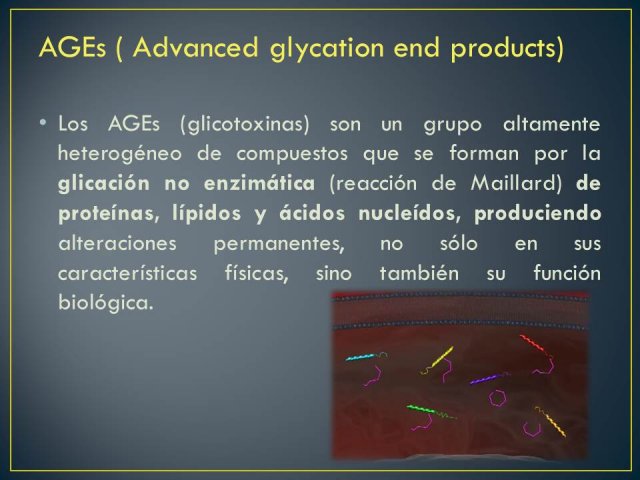 AGEs ( Advanced glycation end products)

• Los AGEs (glicotoxinas) son un grupo altamente heterogéneo de compuestos que se forman por la glicación no enzimática (reacción de Maillard) de proteínas, lípidos y ácidos nucleídos, produciendo alteraciones permanentes, no sólo en sus características físicas, sino también su función biológica.